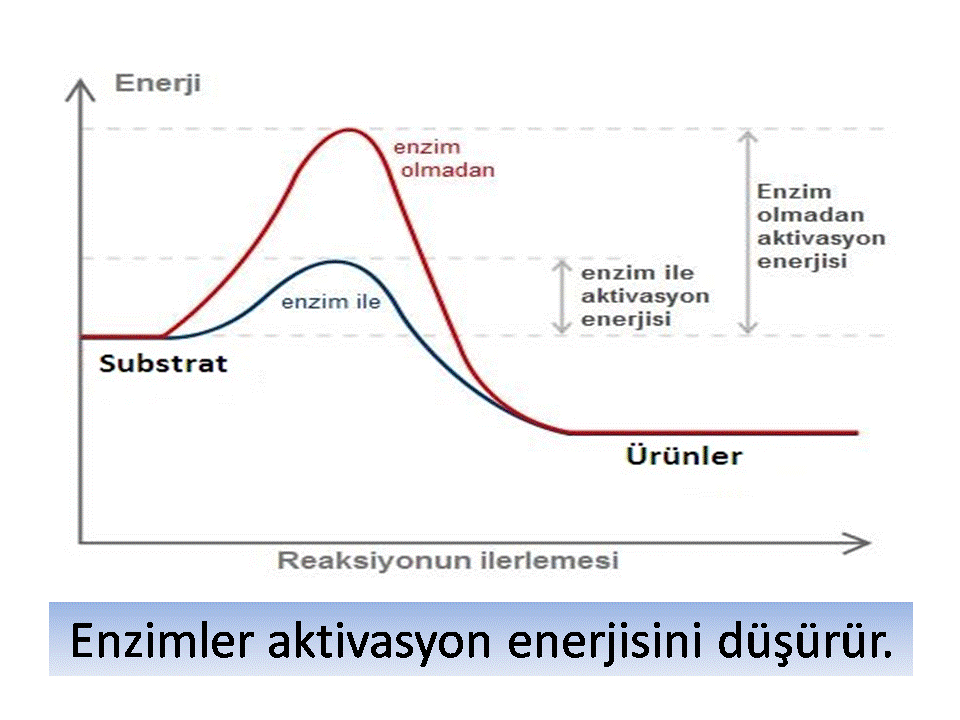 Enerji

enzim olmadan

Enzim olmadan aktivasyon enerjisi

enzim ile aktivasyon enerjisi

enzim ile

Substrat

Ürünler

Reaksiyonun ilerlemesi

Enzimler aktivasyon enerjisini düşürür.